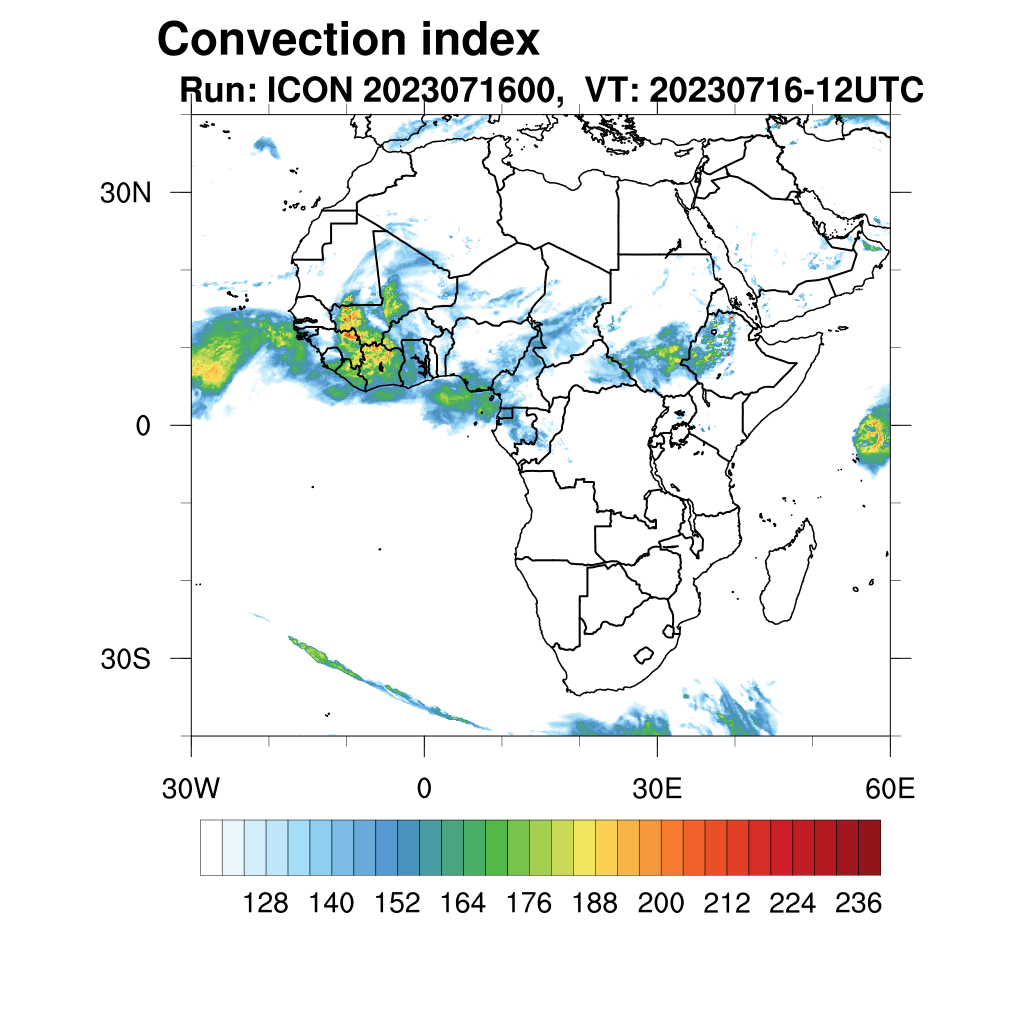 Convection index
Run: ICON 2023071600, VT: 20230716-12UTC

30N
0
30S

30W
0
30E
60E

128 140 152 164 176 188 200 212 224 236